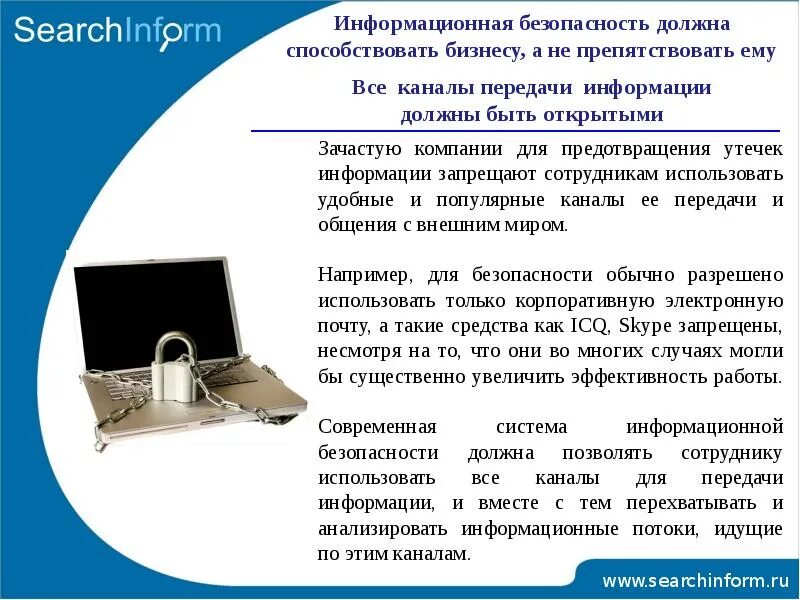 SearchInform

Информационная безопасность должна способствовать бизнесу, а не препятствовать ему

Все каналы передачи информации должны быть открытыми

Зачастую компании для предотвращения утечек информации запрещают сотрудникам использовать удобные и популярные каналы ее передачи и общения с внешним миром.

Например, для безопасности обычно разрешено использовать только корпоративную электронную почту, а такие средства как ICQ, Skype запрещены, несмотря на то, что они во многих случаях могли бы существенно увеличить эффективность работы.

Современная система информационной безопасности должна позволять сотруднику использовать все каналы для передачи информации, и вместе с тем перехватывать и анализировать информационные потоки, идущие по этим каналам.

www.searchinform.ru